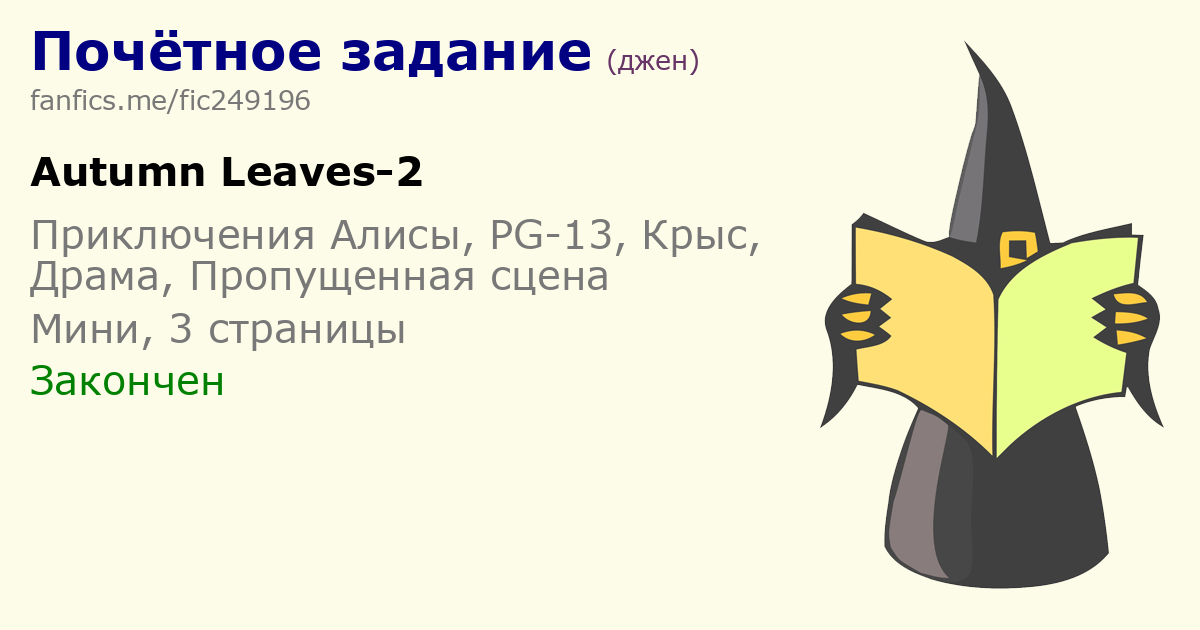 Почётное задание (джен)
fanfics.me/fic249196

Autumn Leaves-2

Приключения Алисы, PG-13, Крыс, Драма, Пропущенная сцена

Мини, 3 страницы

Закончен